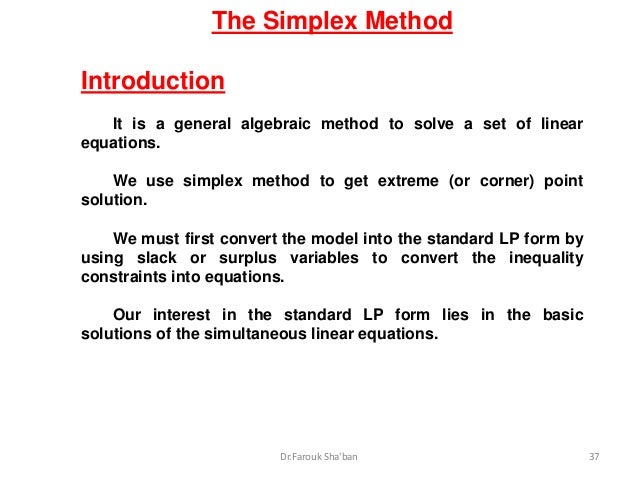 The Simplex Method

Introduction

It is a general algebraic method to solve a set of linear equations.

We use simplex method to get extreme (or corner) point solution.

We must first convert the model into the standard LP form by using slack or surplus variables to convert the inequality constraints into equations.

Our interest in the standard LP form lies in the basic solutions of the simultaneous linear equations.

Dr.Farouk Sha'ban

37